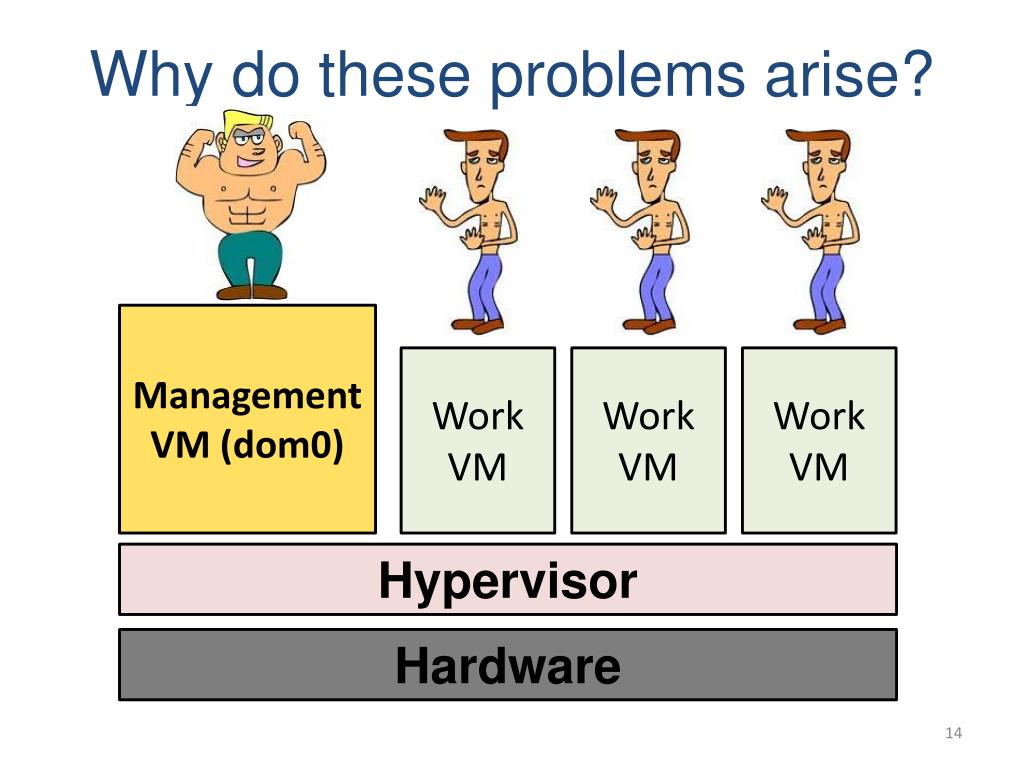 Why do these problems arise?

Management VM (dom0)

Work VM

Work VM

Work VM

Hypervisor

Hardware

14